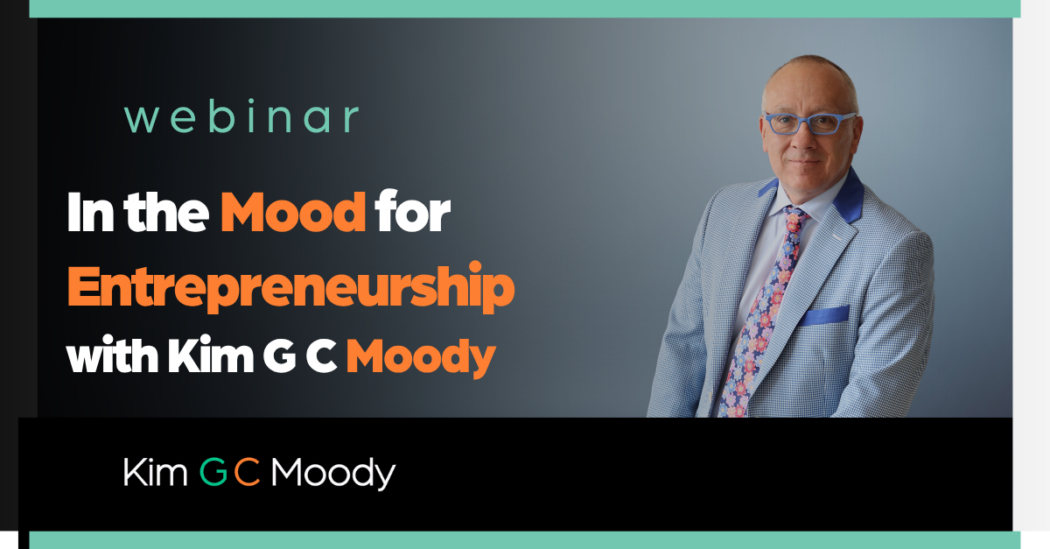 webinar

In the Mood for Entrepreneurship with Kim G C Moody

Kim G C Moody